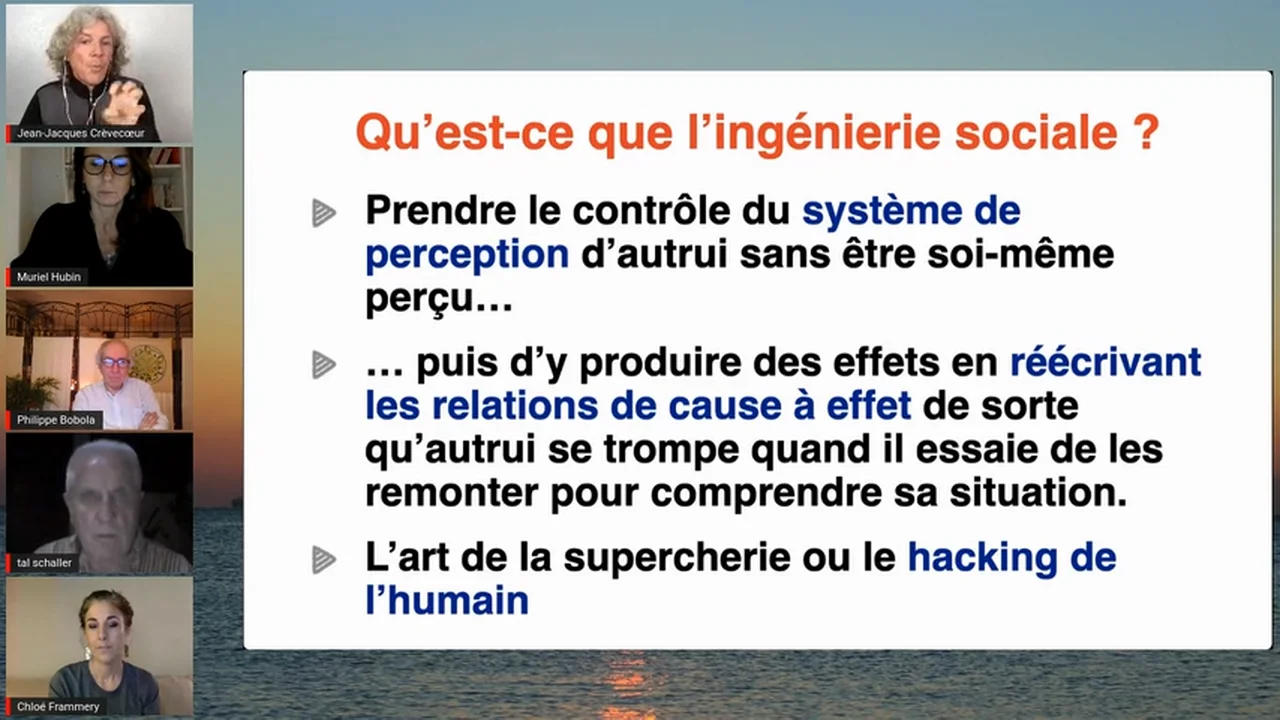 Jean-Jacques Crèvecœur

Muriel Hubin

Philippe Bobola

tal schaller

Chloé Frammery

Qu'est-ce que l'ingénierie sociale ?

Prendre le contrôle du système de perception d'autrui sans être soi-même perçu…

… puis d'y produire des effets en réécrivant les relations de cause à effet de sorte qu'autrui se trompe quand il essaie de les remonter pour comprendre sa situation.

L'art de la supercherie ou le hacking de l'humain